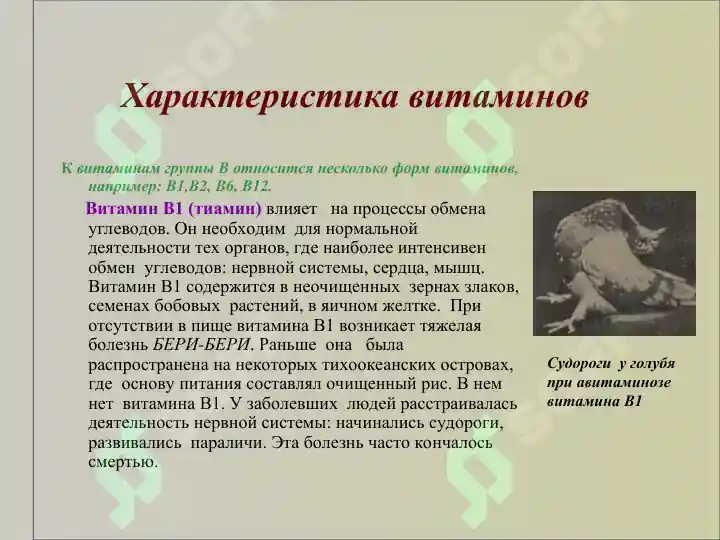 Характеристика витаминов

К витаминам группы В относится несколько форм витаминов, например: В1,В2, В6, В12.

Витамин В1 (тиамин) влияет на процессы обмена углеводов. Он необходим для нормальной деятельности тех органов, где наиболее интенсивен обмен углеводов: нервной системы, сердца, мышц. Витамин В1 содержится в неочищенных зернах злаков, семенах бобовых растений, в яичном желтке. При отсутствии в пище витамина В1 возникает тяжелая болезнь БЕРИ-БЕРИ. Раньше она была распространена на некоторых тихоокеанских островах, где основу питания составлял очищенный рис. В нем нет витамина В1. У заболевших людей расстраивалась деятельность нервной системы: начинались судороги, развивались параличи. Эта болезнь часто кончалось смертью.

Судороги у голубя при авитаминозе витамина В1